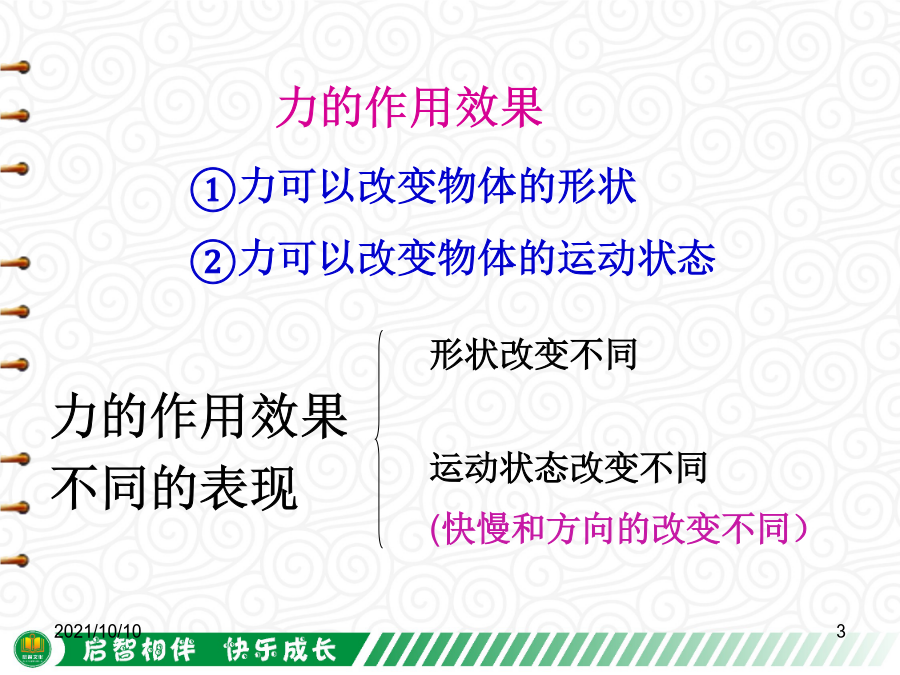 力的作用效果

①力可以改变物体的形状

②力可以改变物体的运动状态

力的作用效果不同的表现

形状改变不同

运动状态改变不同
(快慢和方向的改变不同)

2021/10/10

3

启智相伴 快乐成长